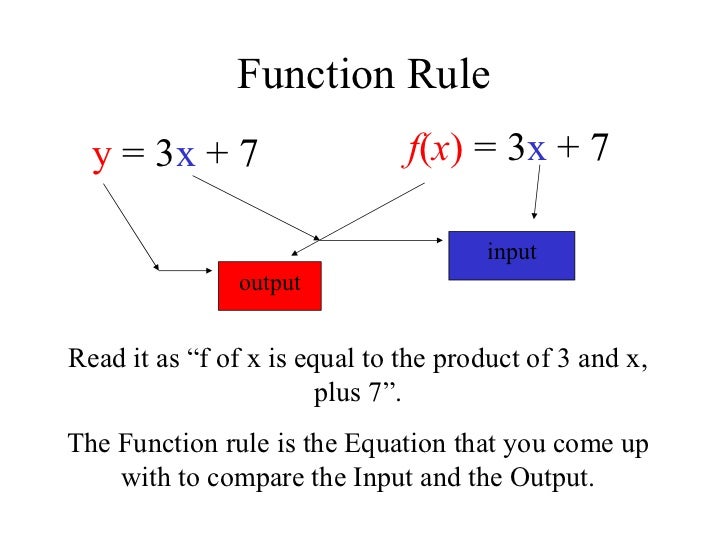 Function Rule

$y = 3x + 7$

$f(x) = 3x + 7$

input

output

Read it as “f of x is equal to the product of 3 and x, plus 7”.

The Function rule is the Equation that you come up with to compare the Input and the Output.